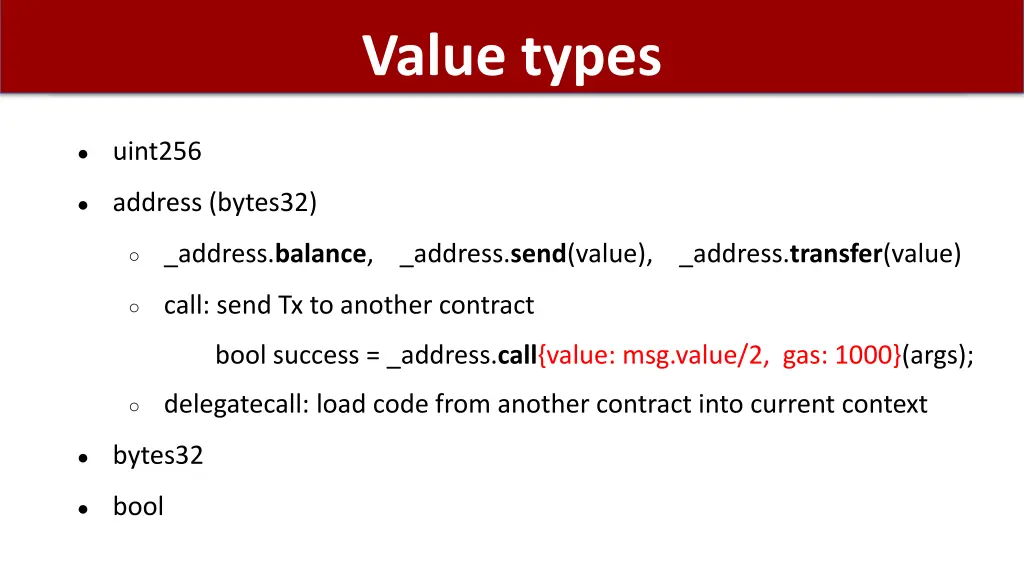 Value types

- uint256
- address (bytes32)
  - _address.balance, _address.send(value), _address.transfer(value)
  - call: send Tx to another contract

    bool success = _address.call{value: msg.value/2, gas: 1000}(args);
  - delegatecall: load code from another contract into current context
- bytes32
- bool